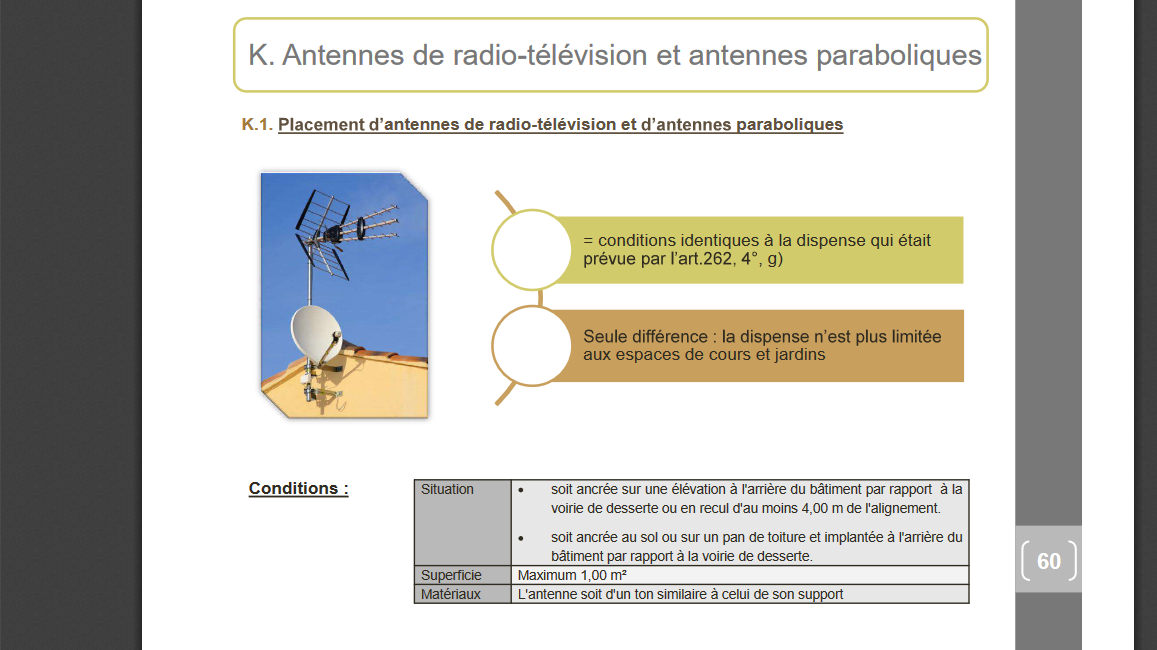 K. Antennes de radio-télévision et antennes paraboliques

K.1. Placement d'antennes de radio-télévision et d'antennes paraboliques

= conditions identiques à la dispense qui était prévue par l'art.262, 4°, g)

Seule différence : la dispense n'est plus limitée aux espaces de cours et jardins

Conditions :

| Situation | • soit ancrée sur une élévation à l'arrière du bâtiment par rapport à la voirie de desserte ou en recul d'au moins 4,00 m de l'alignement. • soit ancrée au sol ou sur un pan de toiture et implantée à l'arrière du bâtiment par rapport à la voirie de desserte. |
|---|---|
| Superficie | Maximum 1,00 m² |
| Matériaux | L'antenne soit d'un ton similaire à celui de son support |

60